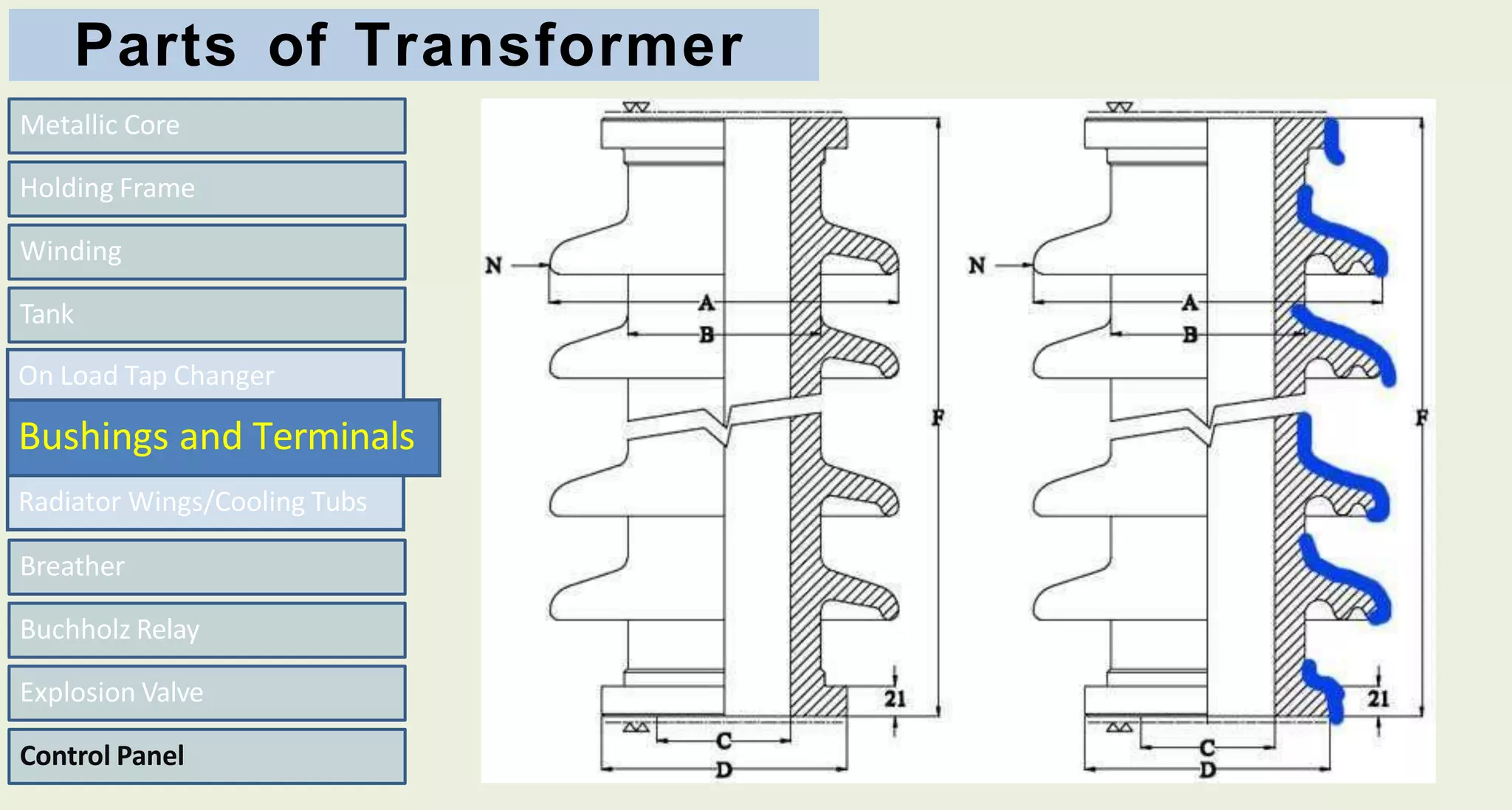 Parts of Transformer

Metallic Core

Holding Frame

Winding

Tank

On Load Tap Changer

Bushings and Terminals

Radiator Wings/Cooling Tubs

Breather

Buchholz Relay

Explosion Valve

Control Panel

N
A
B
F
21
C
D

N
A
B
F
21
C
D